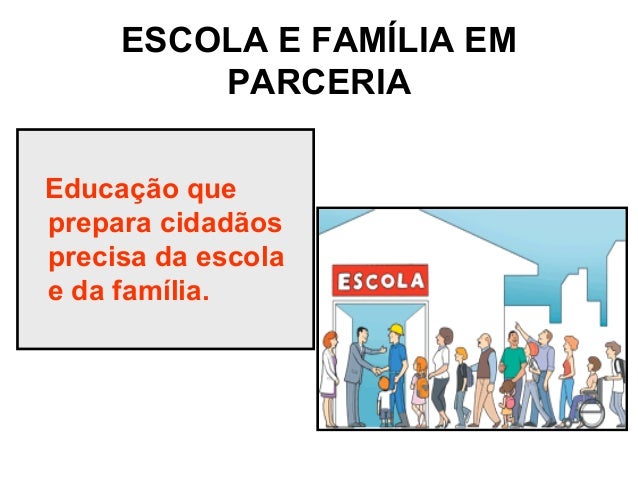 ESCOLA E FAMÍLIA EM PARCERIA

Educação que prepara cidadãos precisa da escola e da família.

ESCOLA